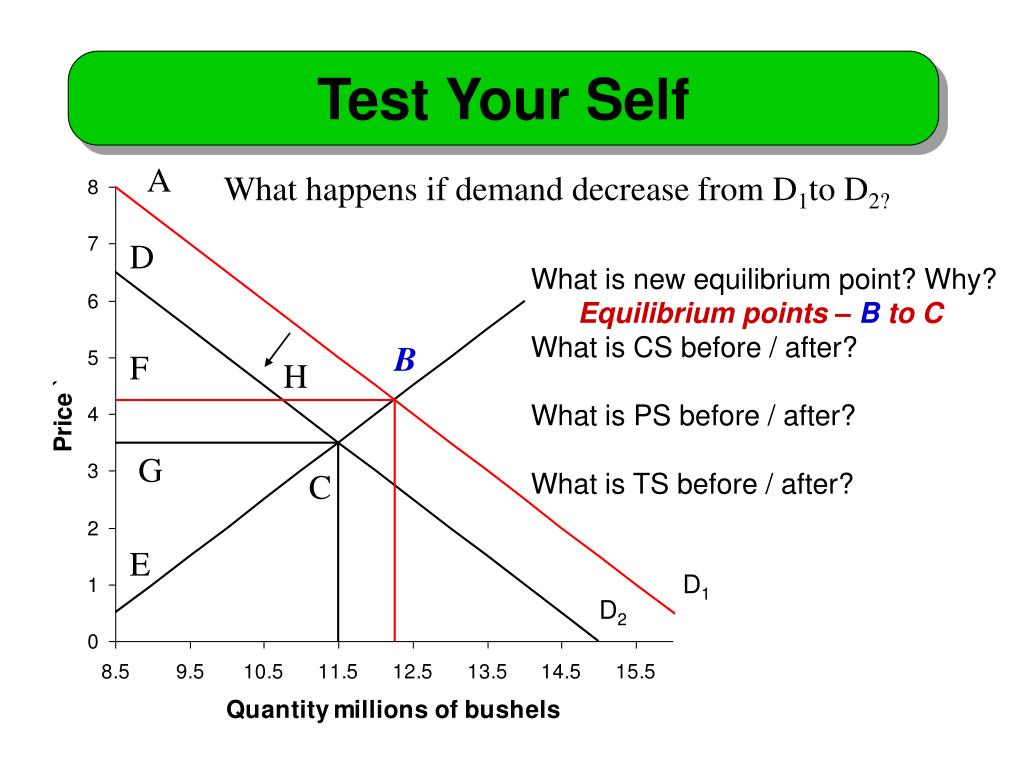 Test Your Self

What happens if demand decrease from $D_1$to $D_{2?}$

What is new equilibrium point? Why?
Equilibrium points – B to C
What is CS before / after?

What is PS before / after?

What is TS before / after?

A
D
F
H
B
G
C
E
$D_1$
$D_2$

Price `
8
7
6
5
4
3
2
1
0

8.5 9.5 10.5 11.5 12.5 13.5 14.5 15.5

Quantity millions of bushels